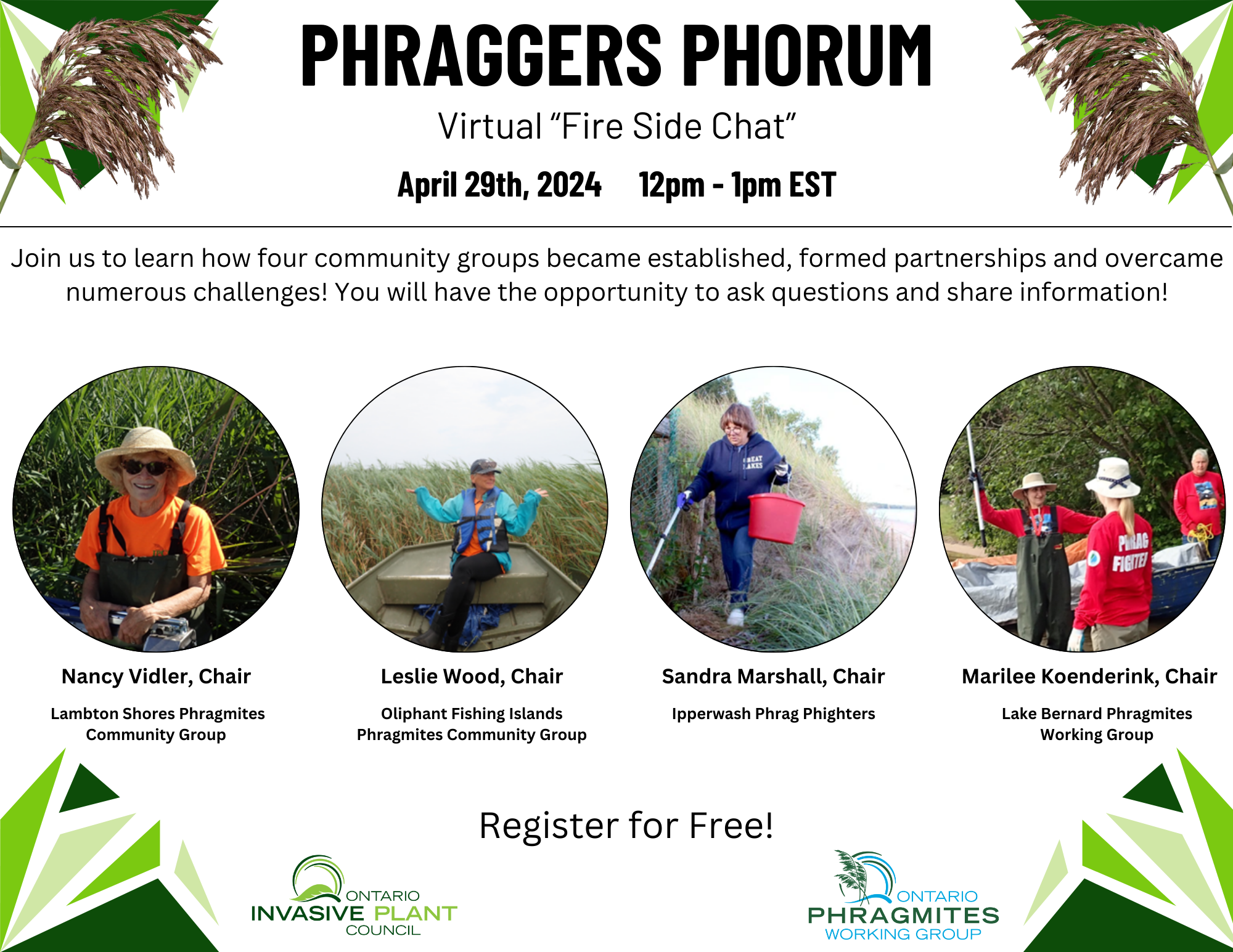 PHRAGGERS PHORUM

Virtual “Fire Side Chat”

April 29th, 2024 12pm - 1pm EST

Join us to learn how four community groups became established, formed partnerships and overcame numerous challenges! You will have the opportunity to ask questions and share information!

GREAT LAKES

PHRAG FIGHTER

Nancy Vidler, Chair
Lambton Shores Phragmites Community Group

Leslie Wood, Chair
Oliphant Fishing Islands Phragmites Community Group

Sandra Marshall, Chair
Ipperwash Phrag Phighters

Marilee Koenderink, Chair
Lake Bernard Phragmites Working Group

Register for Free!

ONTARIO INVASIVE PLANT COUNCIL

ONTARIO PHRAGMITES WORKING GROUP